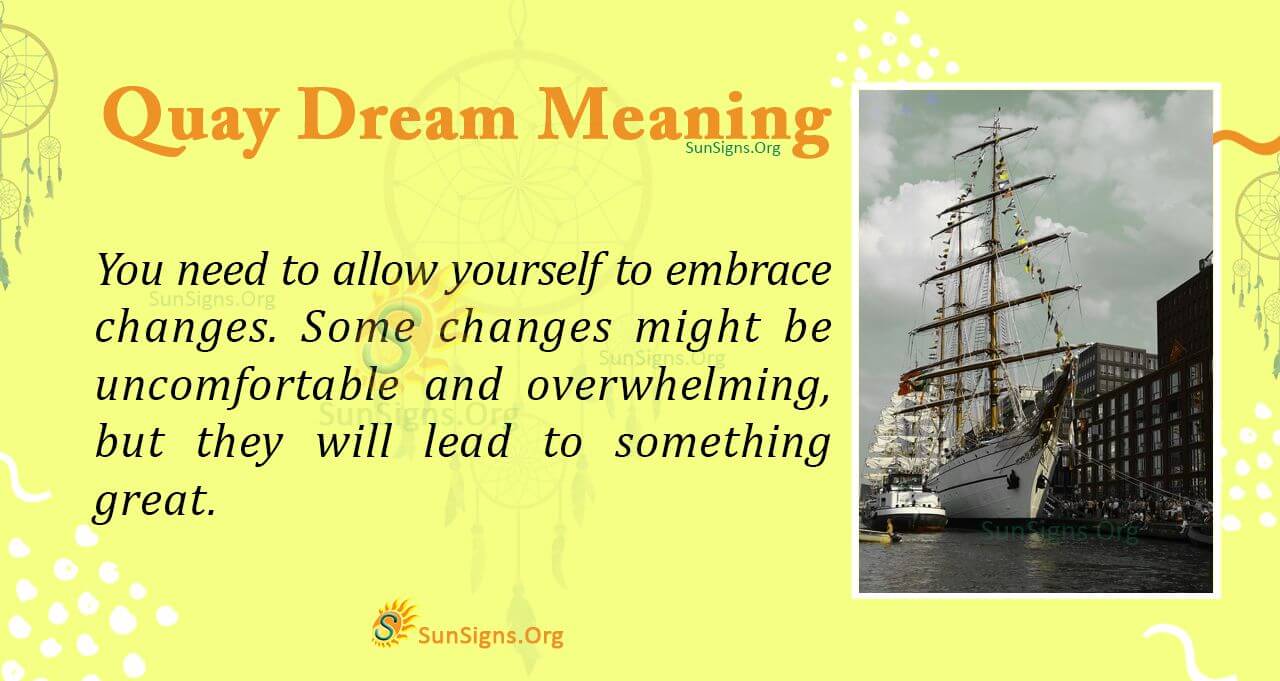 Quay Dream Meaning
SunSigns.Org

You need to allow yourself to embrace changes. Some changes might be uncomfortable and overwhelming, but they will lead to something great.

SunSigns.Org
SunSigns.Org
SunSigns.Org
SunSigns.Org

SunSigns.Org